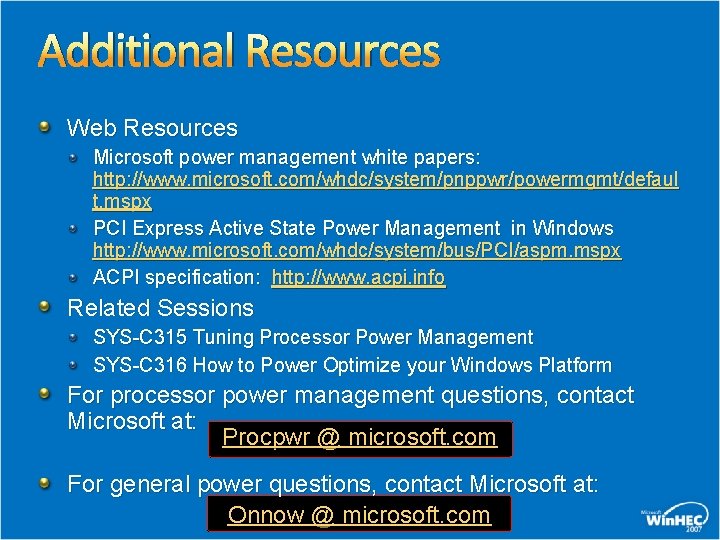 Additional Resources

Web Resources

Microsoft power management white papers: http://www.microsoft.com/whdc/system/pnppwr/powermgmt/default.mspx

PCI Express Active State Power Management in Windows http://www.microsoft.com/whdc/system/bus/PCI/aspm.mspx

ACPI specification: http://www.acpi.info

Related Sessions

SYS-C315 Tuning Processor Power Management

SYS-C316 How to Power Optimize your Windows Platform

For processor power management questions, contact Microsoft at: Procpwr @ microsoft.com

For general power questions, contact Microsoft at: Onnow @ microsoft.com

Microsoft WinHEC 2007